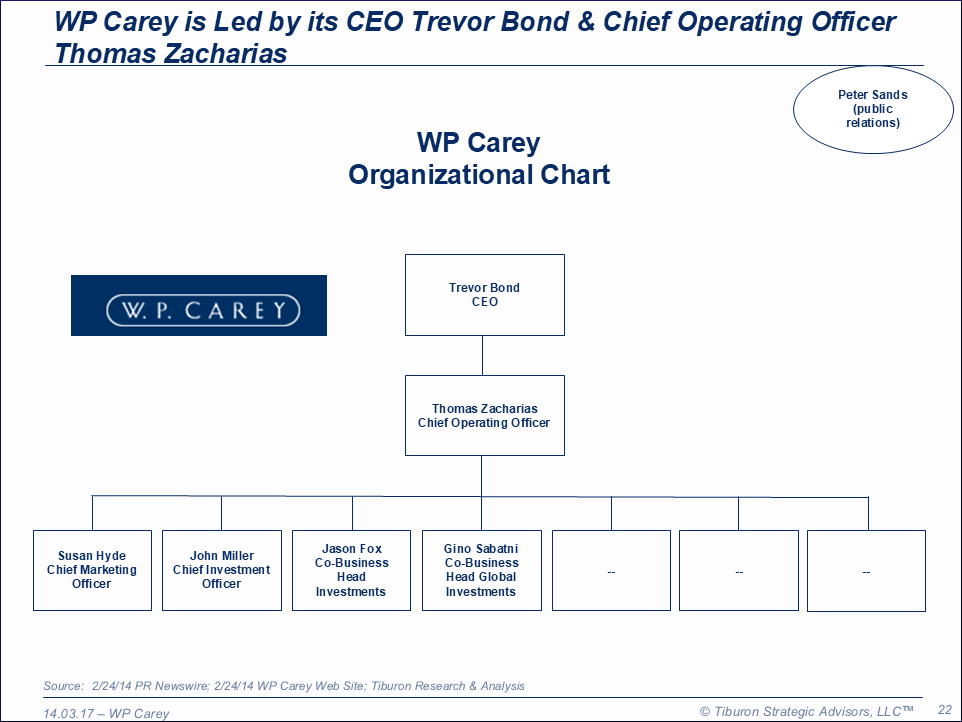 WP Carey is Led by its CEO Trevor Bond & Chief Operating Officer Thomas Zacharias

Peter Sands (public relations)

WP Carey
Organizational Chart

W. P. CAREY

Trevor Bond
CEO

Thomas Zacharias
Chief Operating Officer

Susan Hyde
Chief Marketing Officer

John Miller
Chief Investment Officer

Jason Fox
Co-Business Head Investments

Gino Sabatni
Co-Business Head Global Investments

--

--

--

Source: 2/24/14 PR Newswire; 2/24/14 WP Carey Web Site; Tiburon Research & Analysis

14.03.17 – WP Carey

© Tiburon Strategic Advisors, LLC™

22